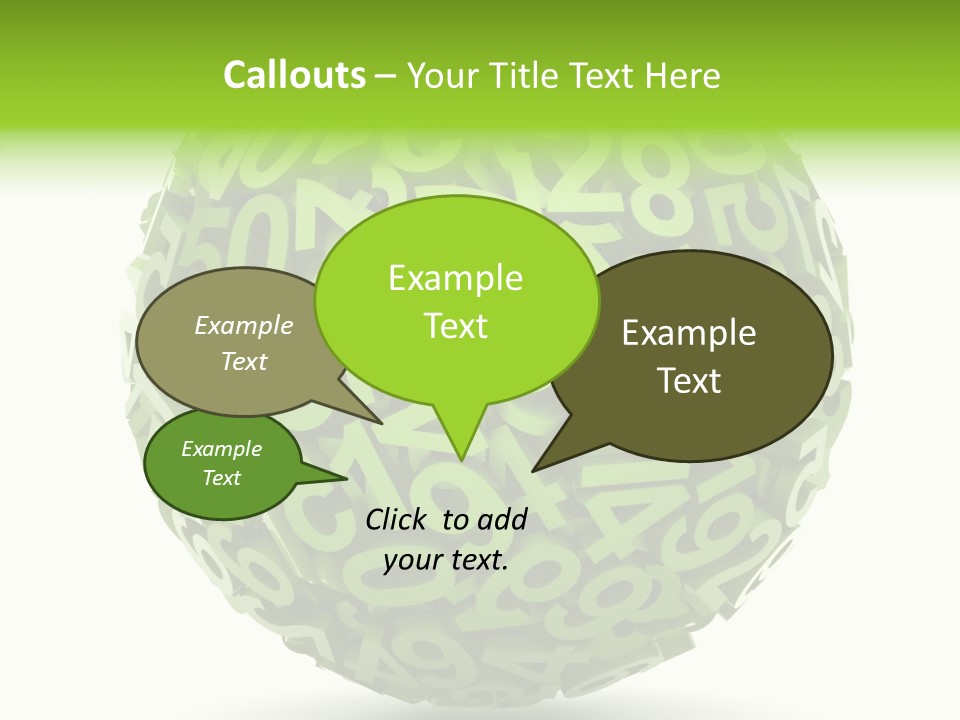 Callouts – Your Title Text Here

Example Text

Example Text

Example Text

Example Text

Click to add your text.